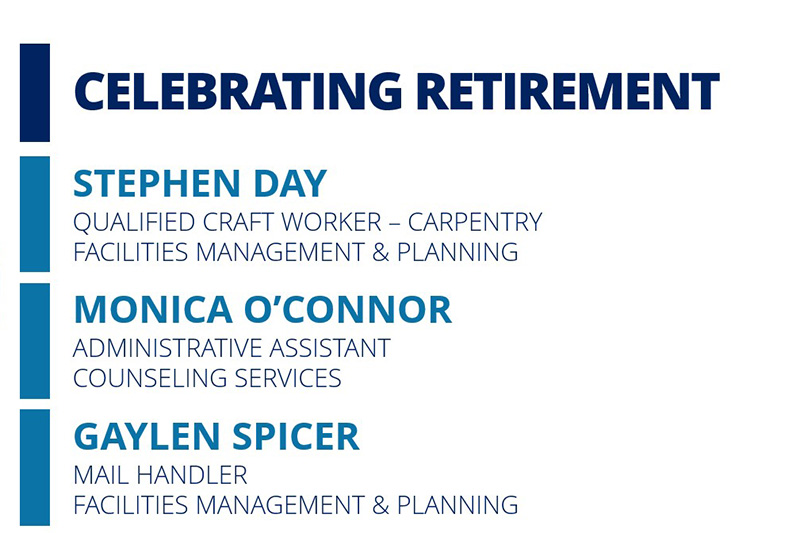 CELEBRATING RETIREMENT

STEPHEN DAY
QUALIFIED CRAFT WORKER – CARPENTRY
FACILITIES MANAGEMENT & PLANNING

MONICA O'CONNOR
ADMINISTRATIVE ASSISTANT
COUNSELING SERVICES

GAYLEN SPICER
MAIL HANDLER
FACILITIES MANAGEMENT & PLANNING